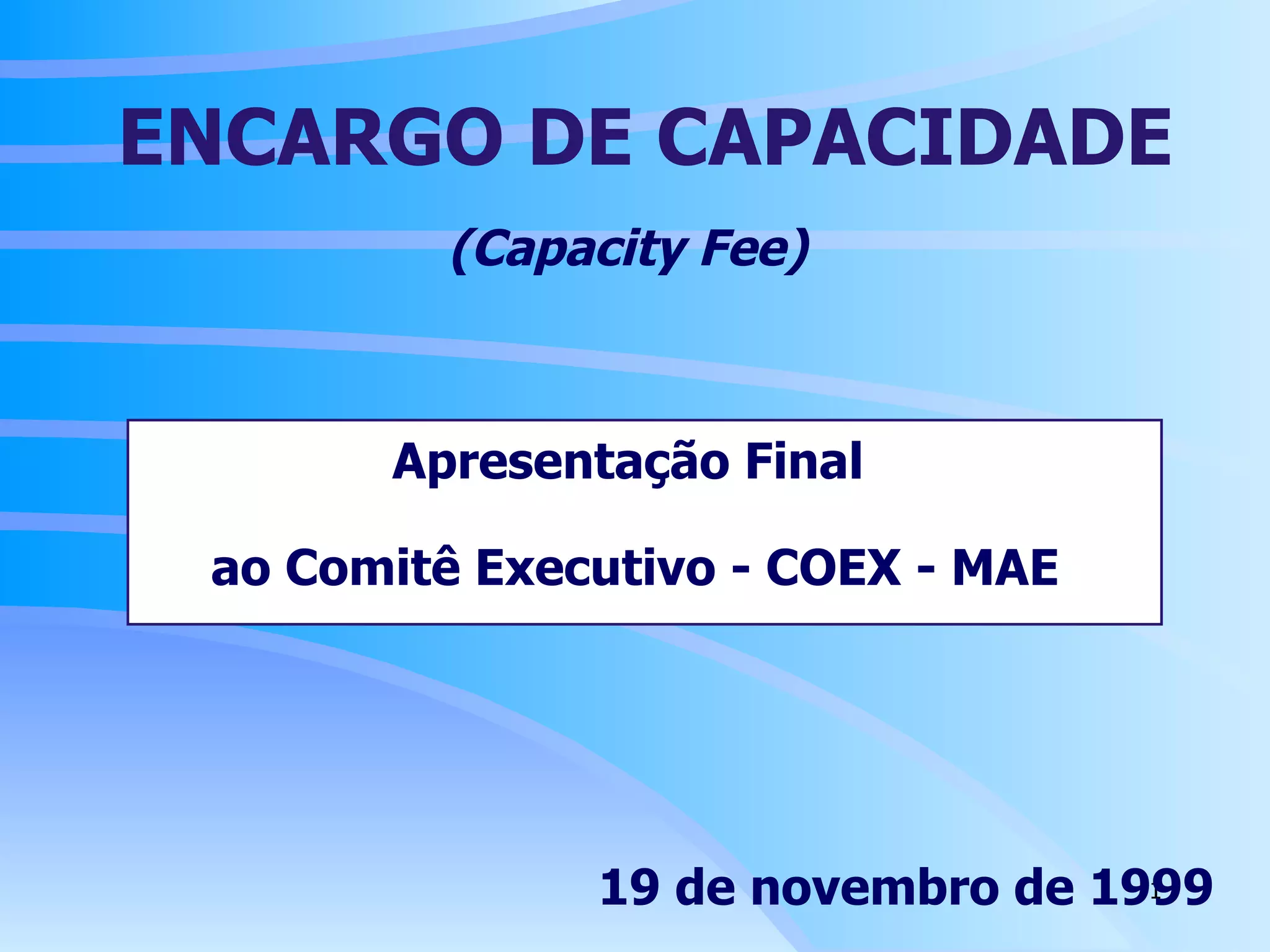 ENCARGO DE CAPACIDADE

(Capacity Fee)

Apresentação Final

ao Comitê Executivo - COEX - MAE

19 de novembro de 1999

1